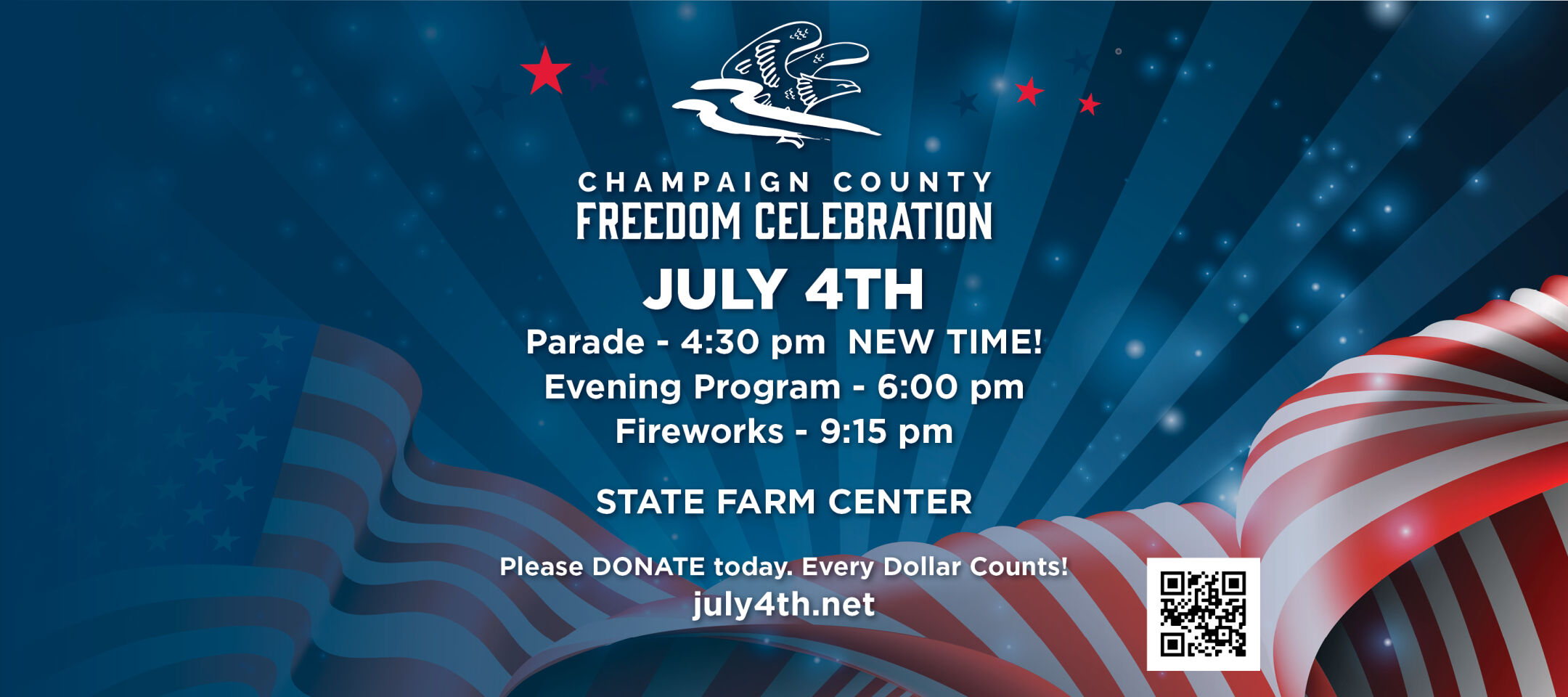 CHAMPAIGN COUNTY
FREEDOM CELEBRATION

JULY 4TH

Parade - 4:30 pm NEW TIME!
Evening Program - 6:00 pm
Fireworks - 9:15 pm

STATE FARM CENTER

Please DONATE today. Every Dollar Counts!
july4th.net